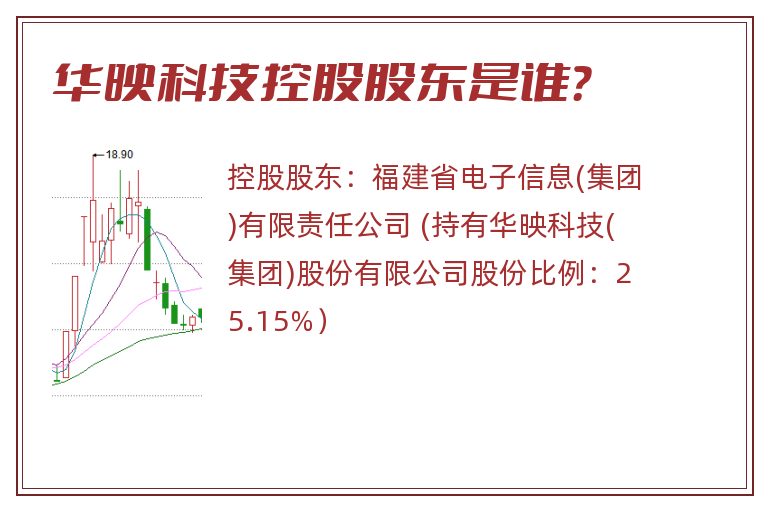 华映科技控股股东是谁?

18.90

控股股东：福建省电子信息(集团)有限责任公司 (持有华映科技(集团)股份有限公司股份比例：25.15%)